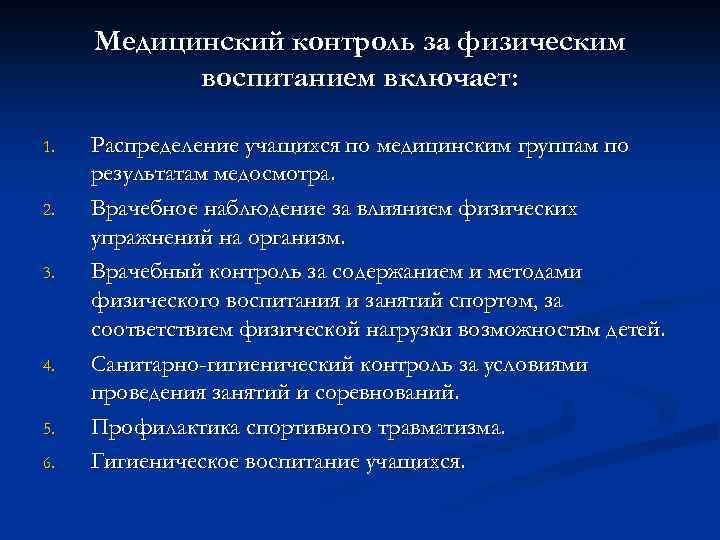 Медицинский контроль за физическим воспитанием включает:

1. Распределение учащихся по медицинским группам по результатам медосмотра.
2. Врачебное наблюдение за влиянием физических упражнений на организм.
3. Врачебный контроль за содержанием и методами физического воспитания и занятий спортом, за соответствием физической нагрузки возможностям детей.
4. Санитарно-гигиенический контроль за условиями проведения занятий и соревнований.
5. Профилактика спортивного травматизма.
6. Гигиеническое воспитание учащихся.